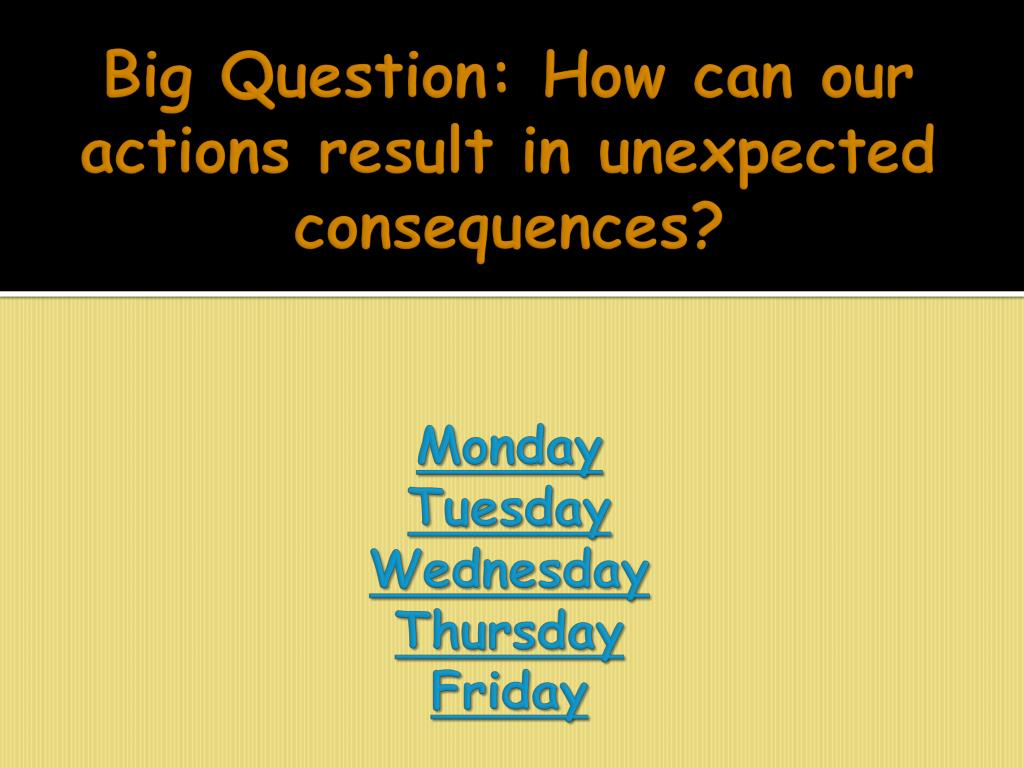 Big Question: How can our actions result in unexpected consequences?

Monday
Tuesday
Wednesday
Thursday
Friday